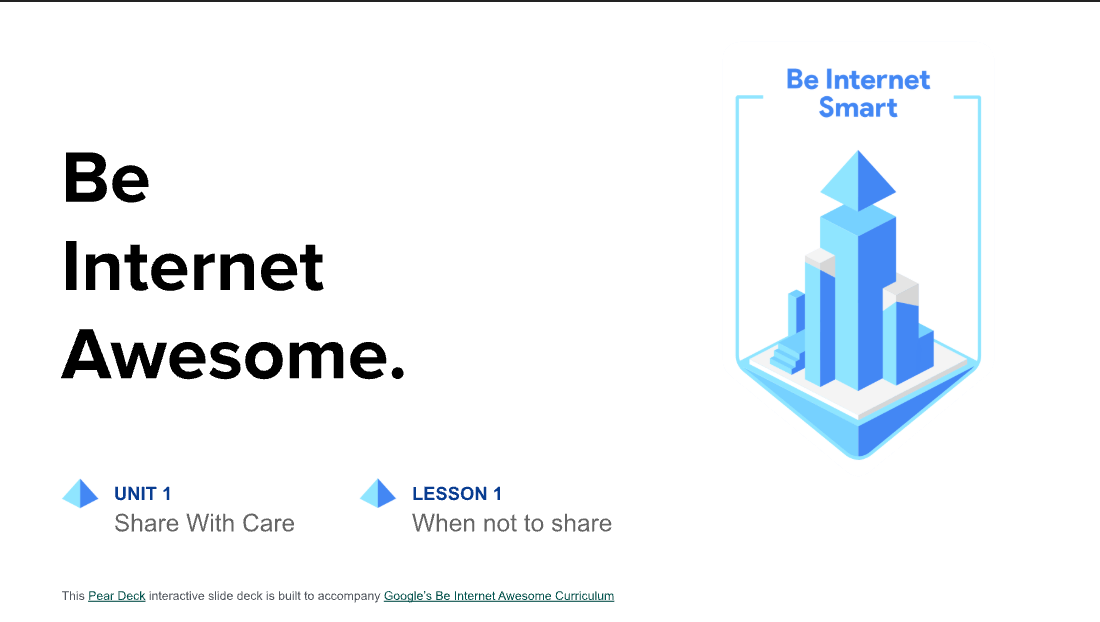 Be Internet Awesome.

Be Internet Smart

UNIT 1
Share With Care

LESSON 1
When not to share

This Pear Deck interactive slide deck is built to accompany Google's Be Internet Awesome Curriculum